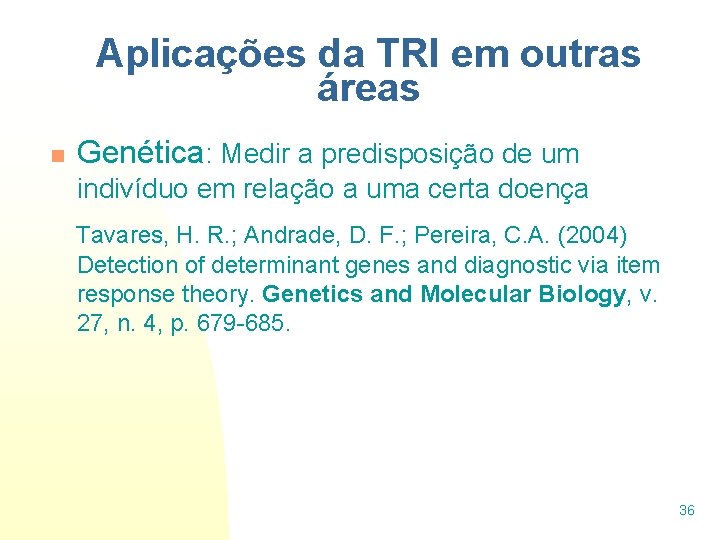 Aplicações da TRI em outras áreas

Genética: Medir a predisposição de um indivíduo em relação a uma certa doença

Tavares, H. R.; Andrade, D. F.; Pereira, C.A. (2004) Detection of determinant genes and diagnostic via item response theory. Genetics and Molecular Biology, v. 27, n. 4, p. 679-685.

36